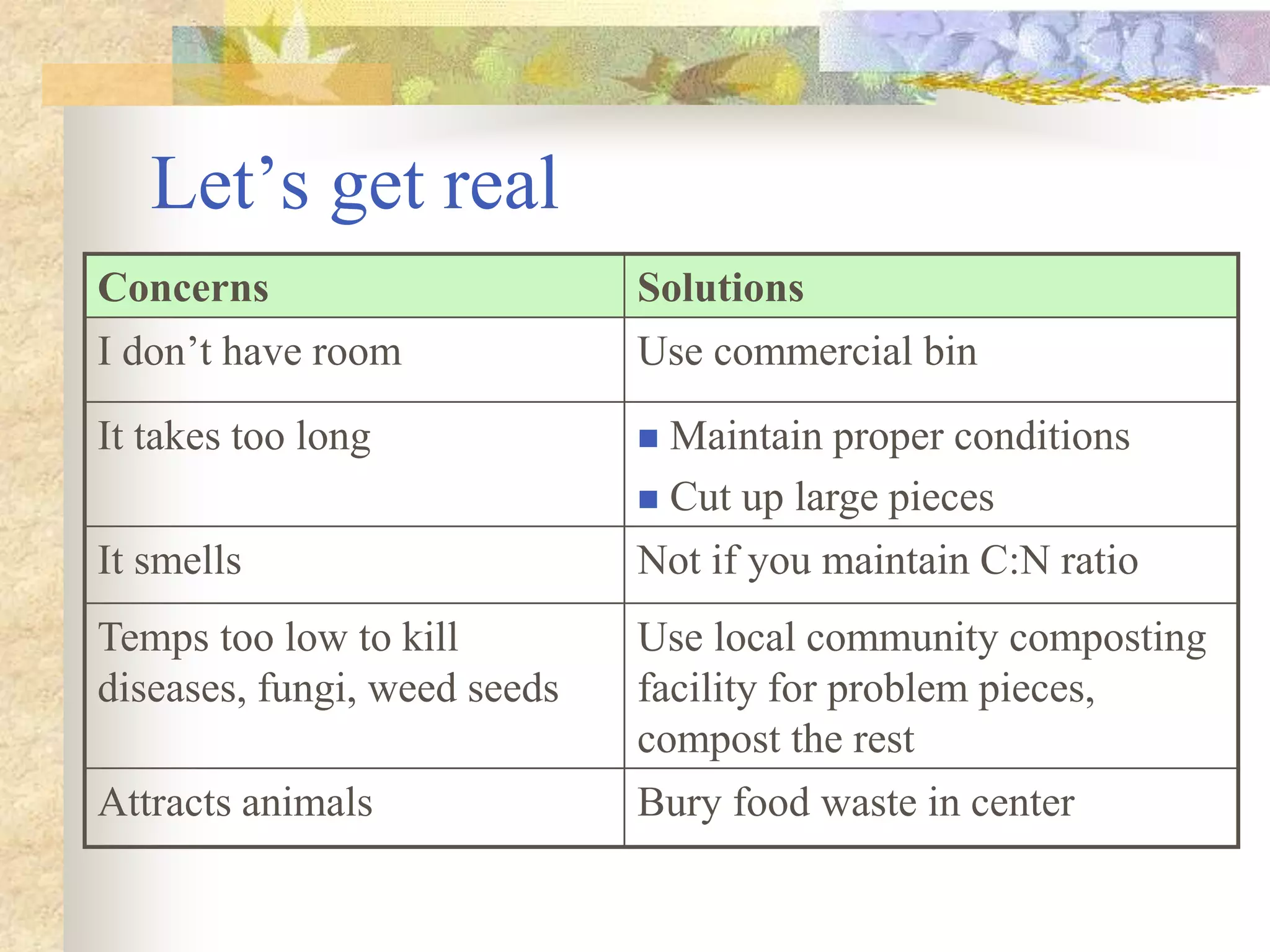 Let’s get real

| Concerns | Solutions |
|---|---|
| I don’t have room | Use commercial bin |
| It takes too long | ■ Maintain proper conditions ■ Cut up large pieces |
| It smells | Not if you maintain C:N ratio |
| Temps too low to kill diseases, fungi, weed seeds | Use local community composting facility for problem pieces, compost the rest |
| Attracts animals | Bury food waste in center |